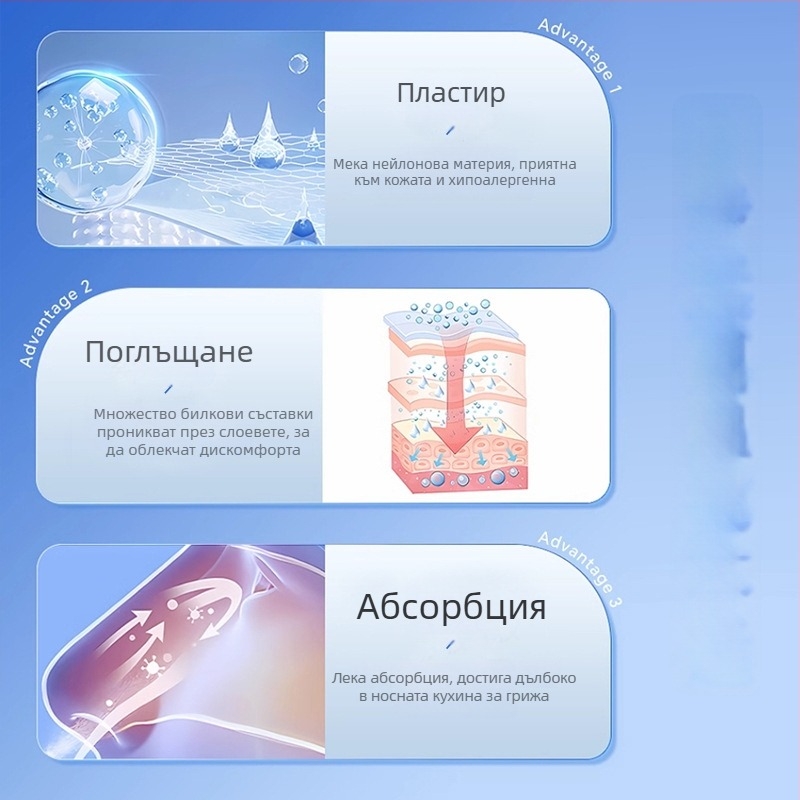 Advantage 1

Пластир

Мека нейлонова материя, приятна към кожата и хипоалергенна

Advantage 2

Поглъщане

Множество билкови съставки проникват през слоевете, за да облекчат дискомфорта

Advantage 3

Абсорбция

Лека абсорбция, достига дълбоко в носната кухина за грижа